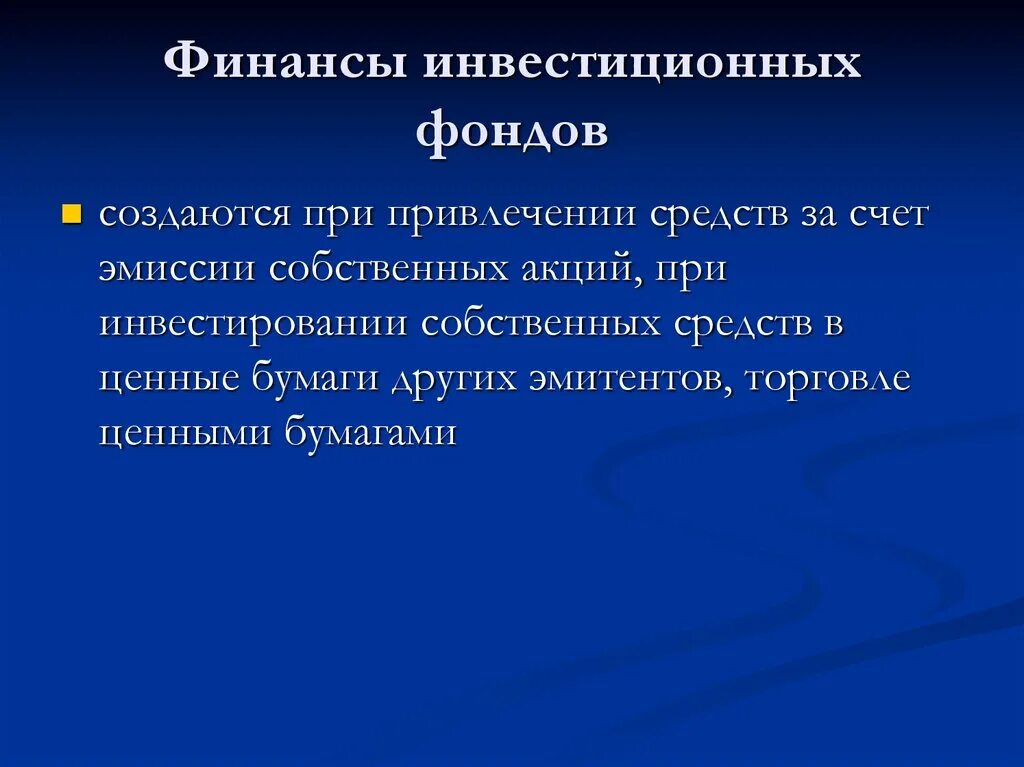 Финансы инвестиционных фондов

создаются при привлечении средств за счет эмиссии собственных акций, при инвестировании собственных средств в ценные бумаги других эмитентов, торговле ценными бумагами